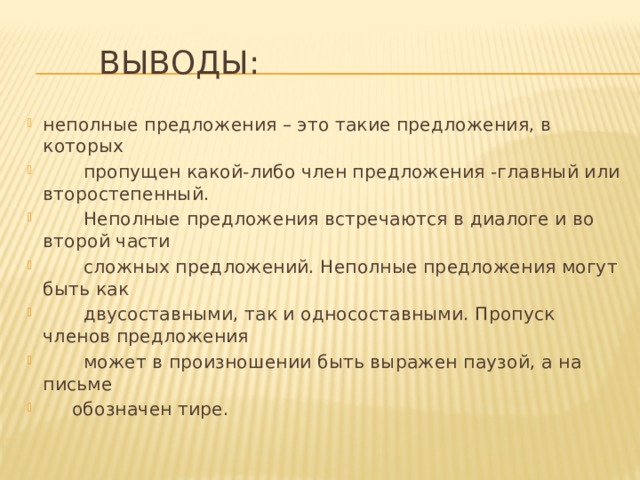 ВЫВОДЫ:

неполные предложения – это такие предложения, в которых

пропущен какой-либо член предложения -главный или второстепенный.

Неполные предложения встречаются в диалоге и во второй части

сложных предложений. Неполные предложения могут быть как

двусоставными, так и односоставными. Пропуск членов предложения

может в произношении быть выражен паузой, а на письме

обозначен тире.